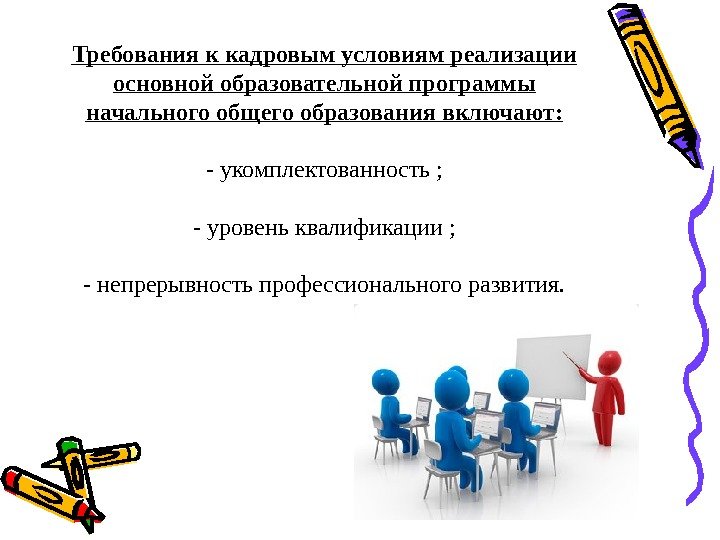 Требования к кадровым условиям реализации основной образовательной программы начального общего образования включают:

- укомплектованность ;

- уровень квалификации ;

- непрерывность профессионального развития.